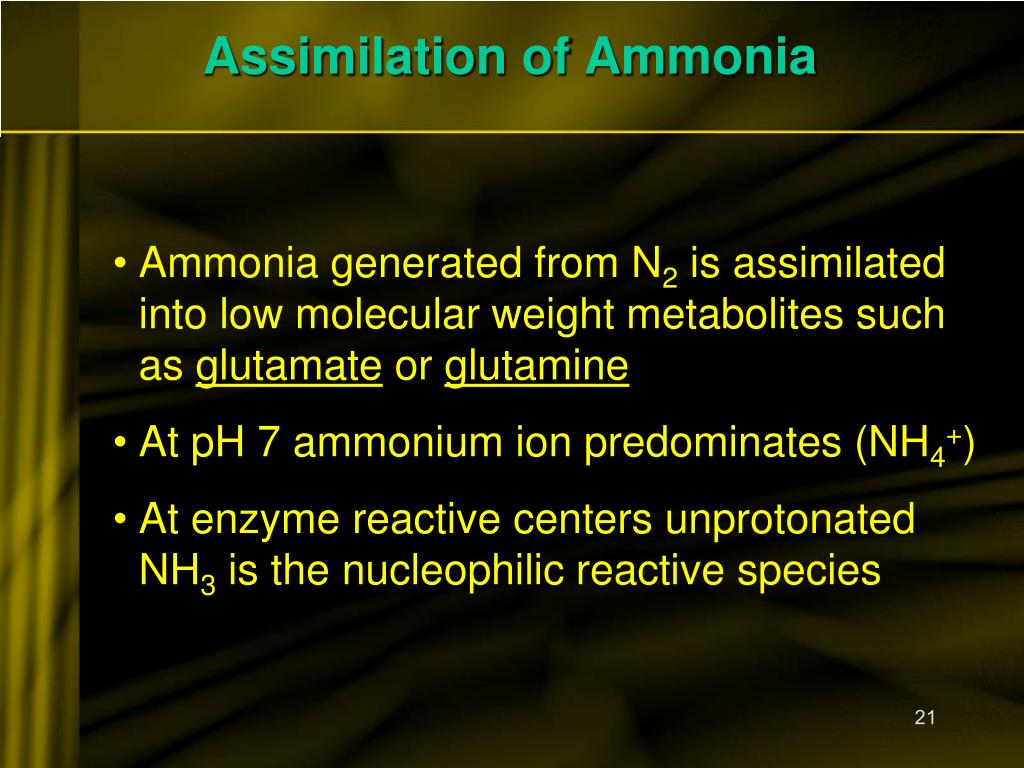 Assimilation of Ammonia

• Ammonia generated from $N_2$ is assimilated into low molecular weight metabolites such as glutamate or glutamine

• At pH 7 ammonium ion predominates ($NH_4^+$)

• At enzyme reactive centers unprotonated $NH_3$ is the nucleophilic reactive species

21